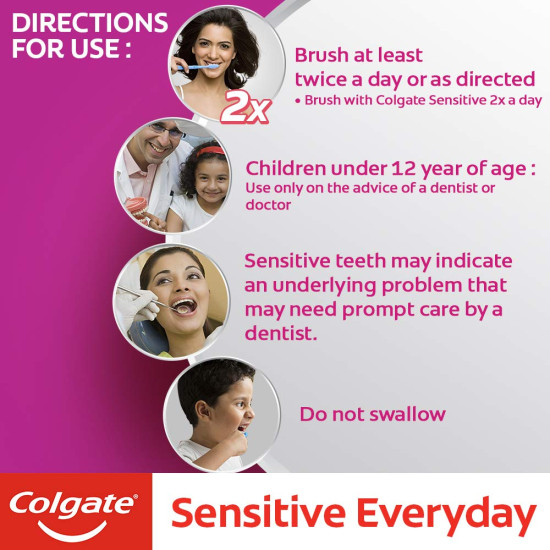 DIRECTIONS FOR USE :

2x

Brush at least twice a day or as directed
• Brush with Colgate Sensitive 2x a day

Children under 12 year of age :
Use only on the advice of a dentist or doctor

Sensitive teeth may indicate an underlying problem that may need prompt care by a dentist.

Do not swallow

Colgate®

Sensitive Everyday